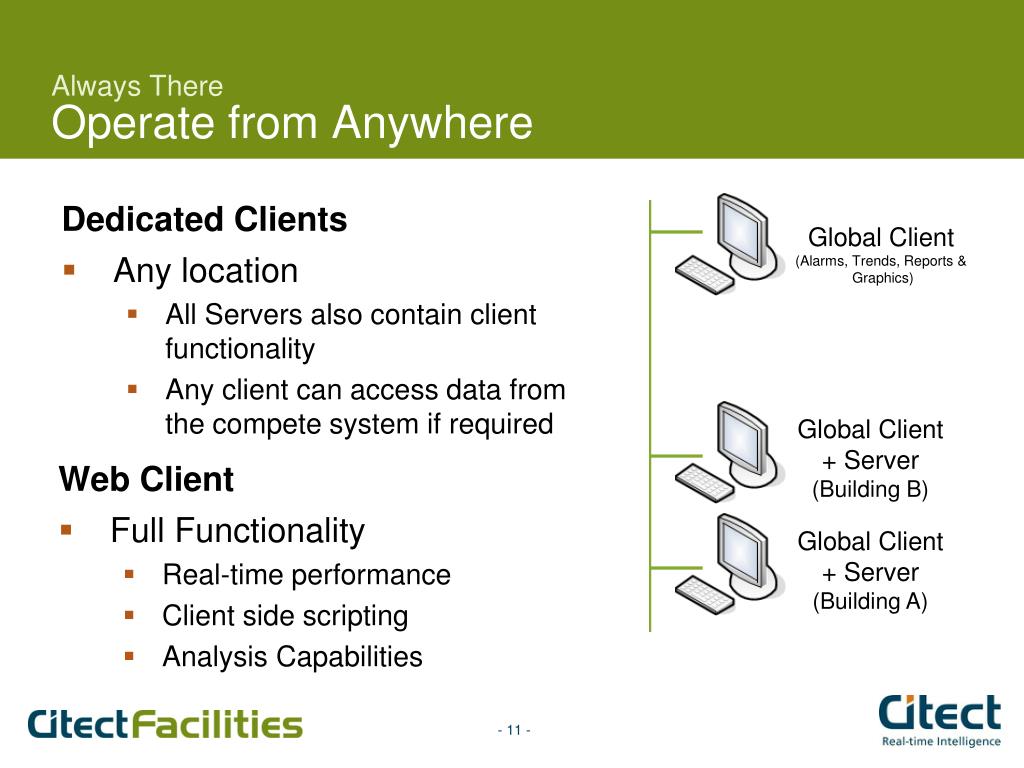 Always There
Operate from Anywhere

Dedicated Clients
▪ Any location
▪ All Servers also contain client functionality
▪ Any client can access data from the compete system if required

Web Client
▪ Full Functionality
▪ Real-time performance
▪ Client side scripting
▪ Analysis Capabilities

Global Client
(Alarms, Trends, Reports & Graphics)

Global Client
+ Server
(Building B)

Global Client
+ Server
(Building A)

CitectFacilities

- 11 -

Citect
Real-time Intelligence